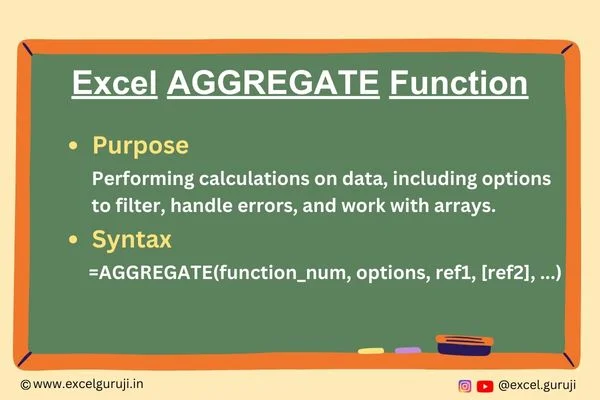 Excel AGGREGATE Function

• Purpose

Performing calculations on data, including options to filter, handle errors, and work with arrays.

• Syntax

=AGGREGATE(function_num, options, ref1, [ref2], ...)

©www.excelguruji.in

@excel.guruji